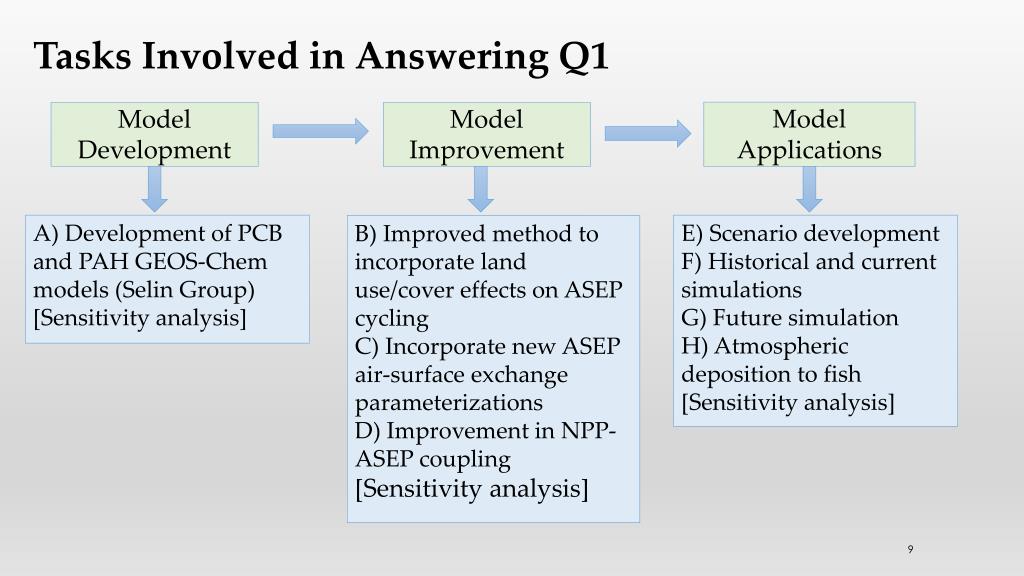 Tasks Involved in Answering Q1

Model Development

Model Improvement

Model Applications

A) Development of PCB and PAH GEOS-Chem models (Selin Group)
[Sensitivity analysis]

B) Improved method to incorporate land use/cover effects on ASEP cycling
C) Incorporate new ASEP air-surface exchange parameterizations
D) Improvement in NPP-ASEP coupling
[Sensitivity analysis]

E) Scenario development
F) Historical and current simulations
G) Future simulation
H) Atmospheric deposition to fish
[Sensitivity analysis]

9